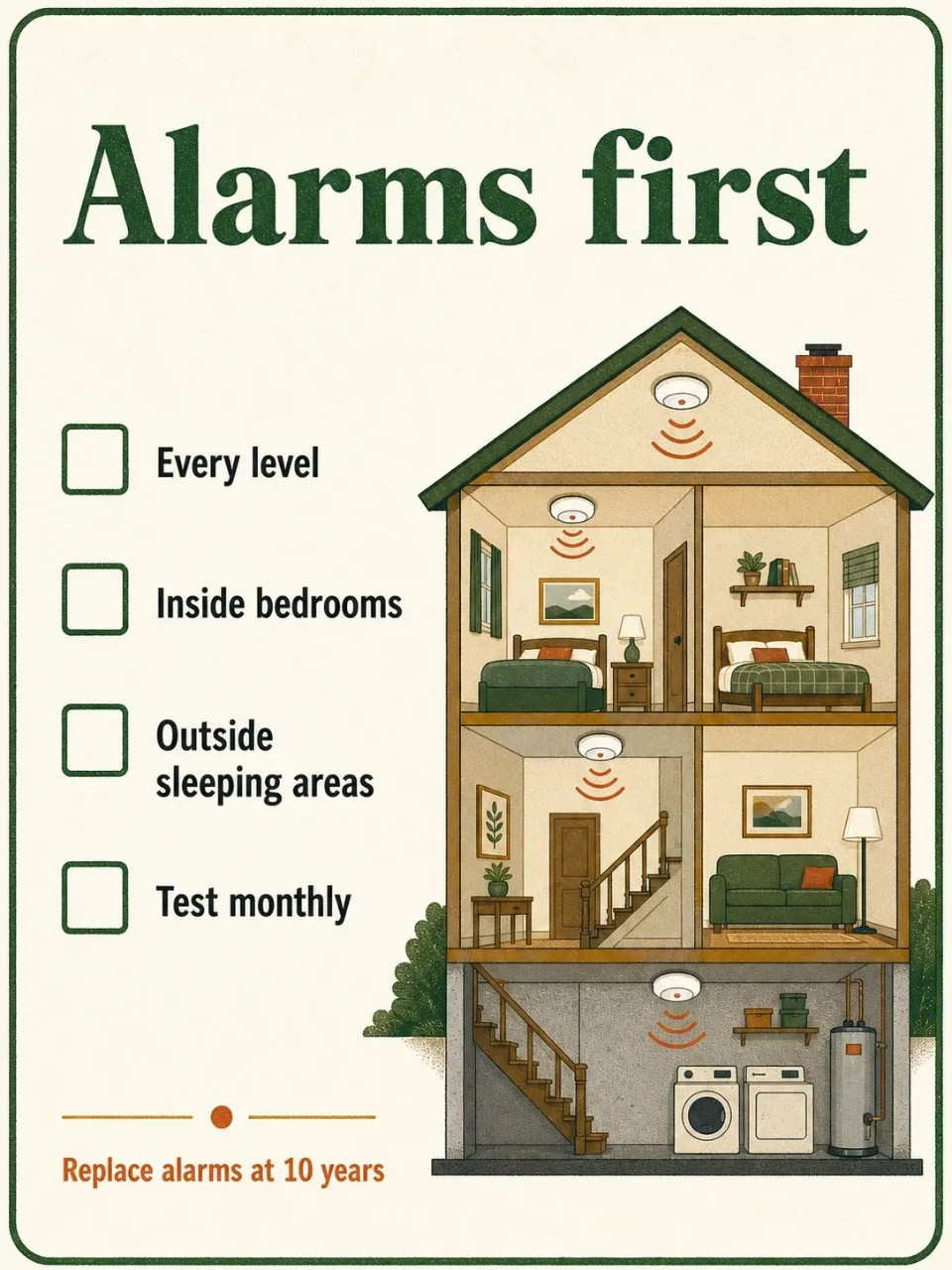 Alarms first

Every level

Inside bedrooms

Outside sleeping areas

Test monthly

Replace alarms at 10 years